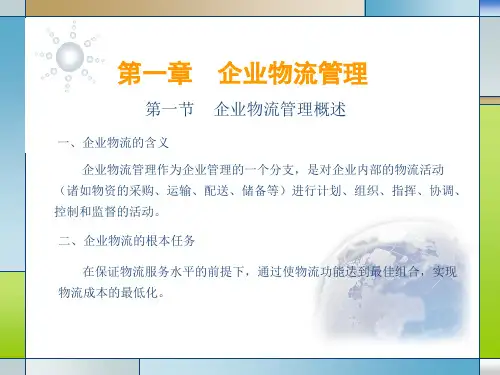 第一章　企业物流管理

第一节　企业物流管理概述

一、企业物流的含义

企业物流管理作为企业管理的一个分支，是对企业内部的物流活动（诸如物资的采购、运输、配送、储备等）进行计划、组织、指挥、协调、控制和监督的活动。

二、企业物流的根本任务

在保证物流服务水平的前提下，通过使物流功能达到最佳组合，实现物流成本的最低化。